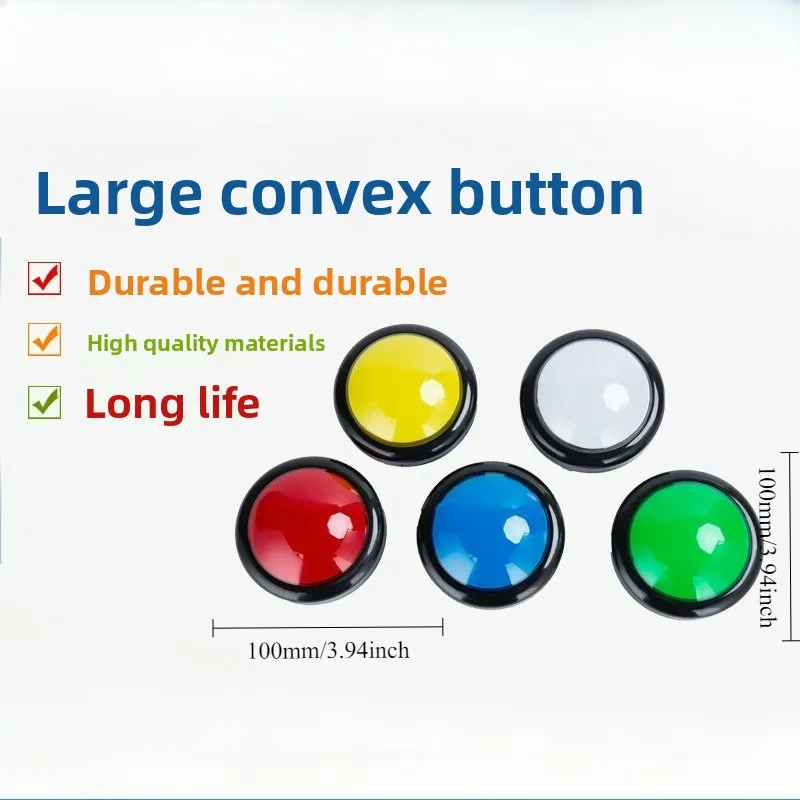 Large convex button

Durable and durable

High quality materials

Long life

100mm/3.94inch

100mm/3.94inch